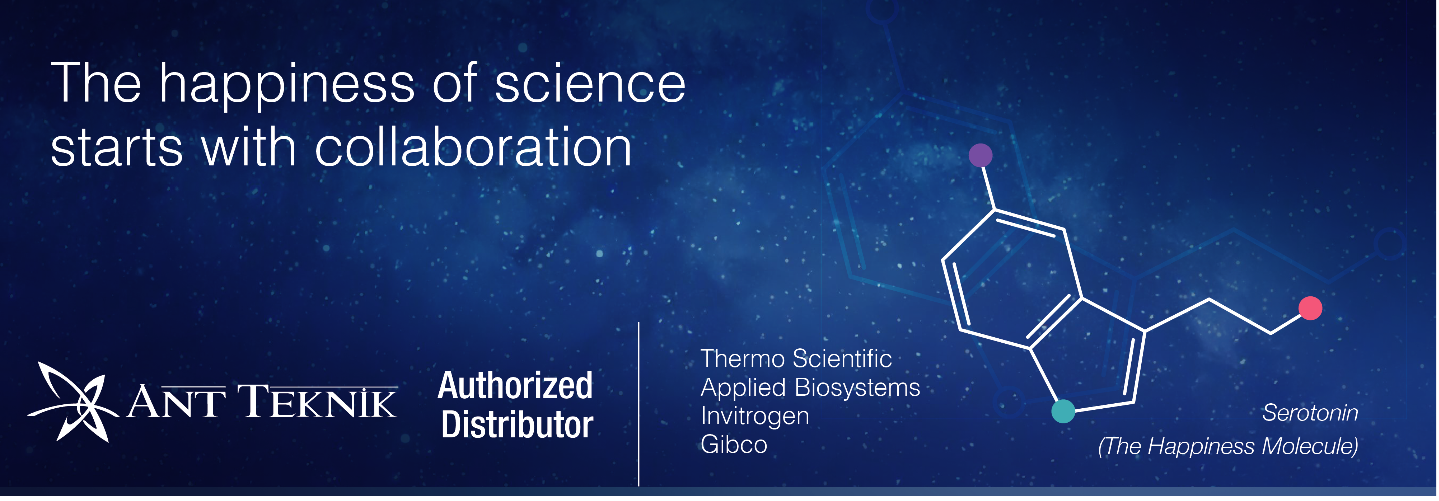 The happiness of science starts with collaboration

ANT TEKNİK

Authorized Distributor

Thermo Scientific
Applied Biosystems
Invitrogen
Gibco

Serotonin
(The Happiness Molecule)